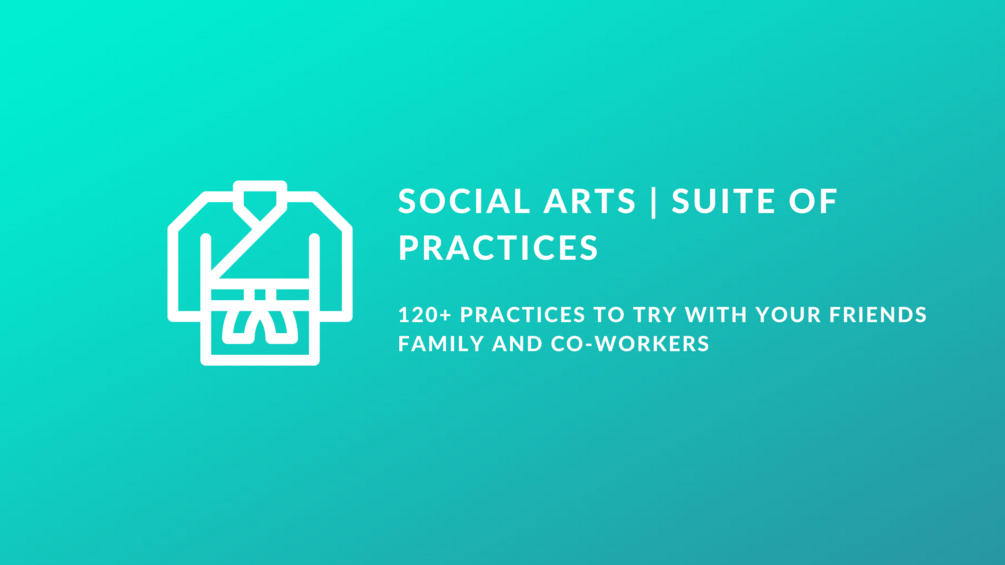 SOCIAL ARTS | SUITE OF PRACTICES

120+ PRACTICES TO TRY WITH YOUR FRIENDS FAMILY AND CO-WORKERS